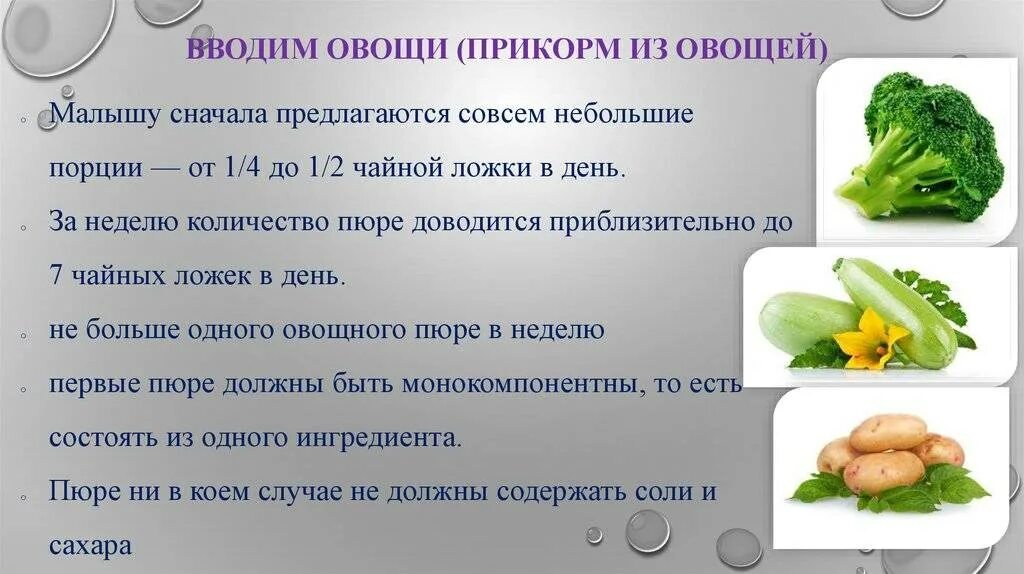 ВВОДИМ ОВОЩИ (ПРИКОРМ ИЗ ОВОЩЕЙ)

Малышу сначала предлагаются совсем небольшие порции — от 1/4 до 1/2 чайной ложки в день.

За неделю количество пюре доводится приблизительно до 7 чайных ложек в день.

не больше одного овощного пюре в неделю

первые пюре должны быть монокомпонентны, то есть состоять из одного ингредиента.

Пюре ни в коем случае не должны содержать соли и сахара